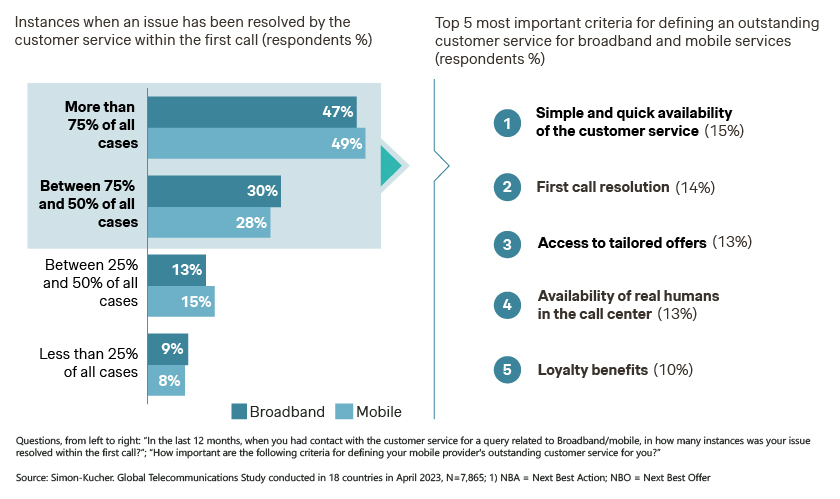 Instances when an issue has been resolved by the customer service within the first call (respondents %)

More than 75% of all cases 47% 49%

Between 75% and 50% of all cases 30% 28%

Between 25% and 50% of all cases 13% 15%

Less than 25% of all cases 9% 8%

Broadband Mobile

Top 5 most important criteria for defining an outstanding customer service for broadband and mobile services (respondents %)

1 Simple and quick availability of the customer service (15%)

2 First call resolution (14%)

3 Access to tailored offers (13%)

4 Availability of real humans in the call center (13%)

5 Loyalty benefits (10%)

Questions, from left to right: "In the last 12 months, when you had contact with the customer service for a query related to Broadband/mobile, in how many instances was your issue resolved within the first call?"; "How important are the following criteria for defining your mobile provider's outstanding customer service for you?"

Source: Simon-Kucher. Global Telecommunications Study conducted in 18 countries in April 2023, N=7,865; 1) NBA = Next Best Action; NBO = Next Best Offer